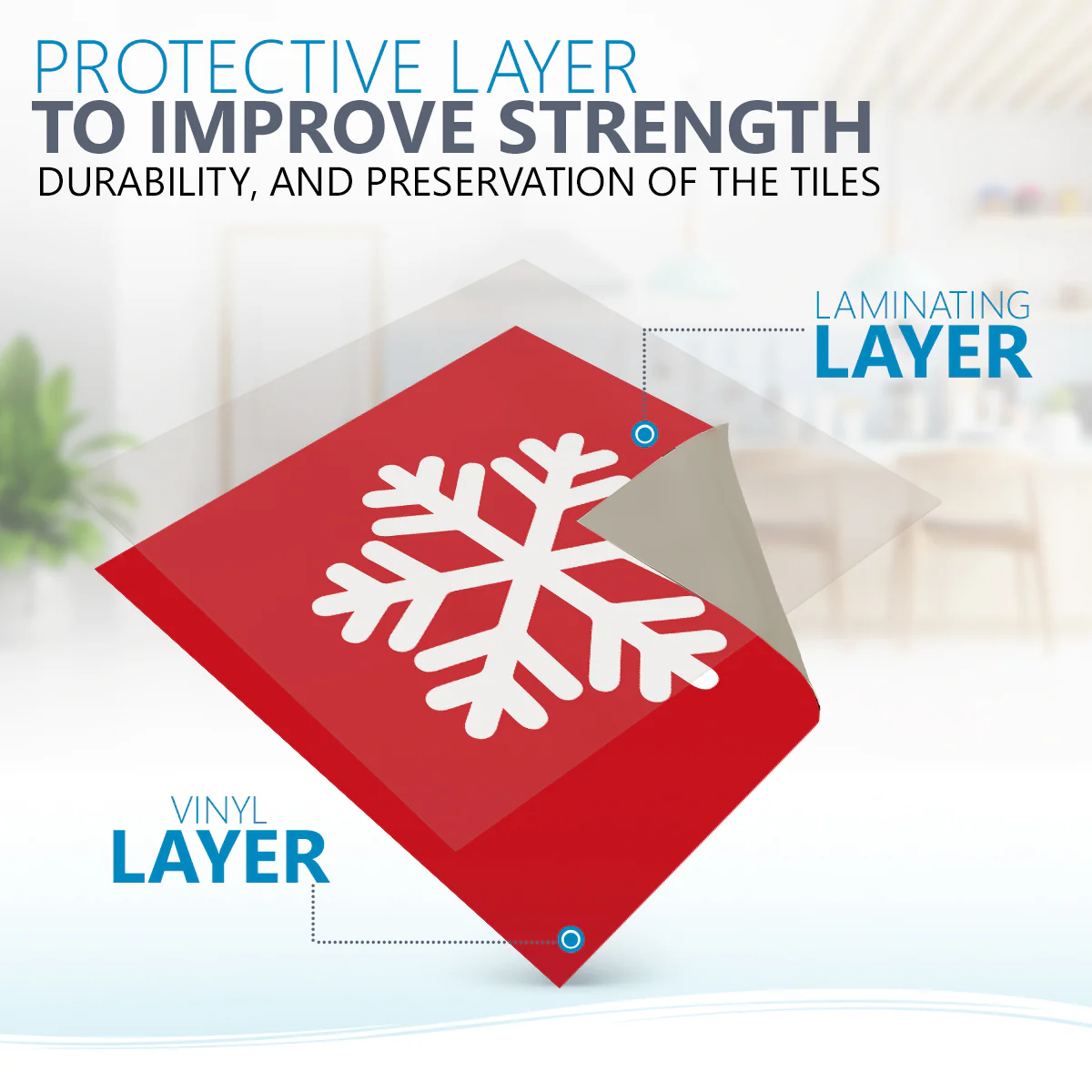 PROTECTIVE LAYER
TO IMPROVE STRENGTH
DURABILITY, AND PRESERVATION OF THE TILES

LAMINATING
LAYER

VINYL
LAYER